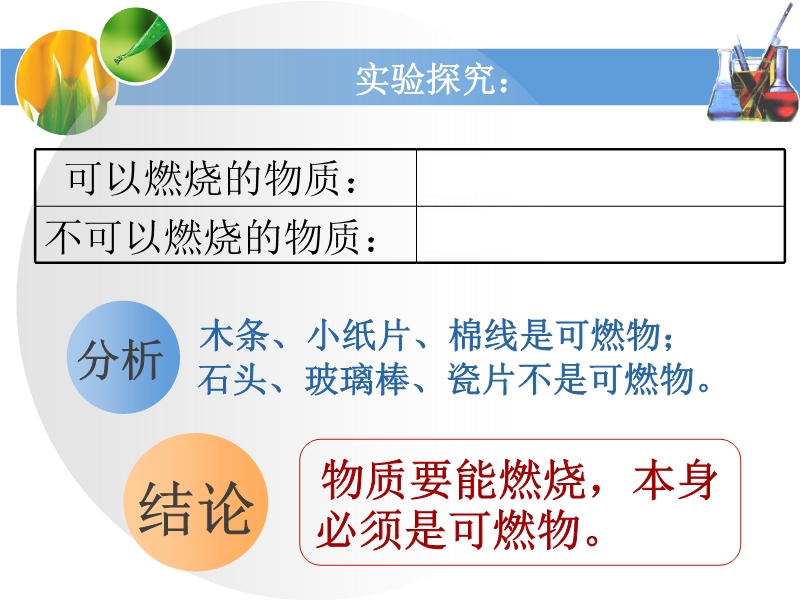 实验探究：

| 可以燃烧的物质： | |
|---|---|
| 不可以燃烧的物质： | |

分析

木条、小纸片、棉线是可燃物；
石头、玻璃棒、瓷片不是可燃物。

结论

物质要能燃烧，本身必须是可燃物。